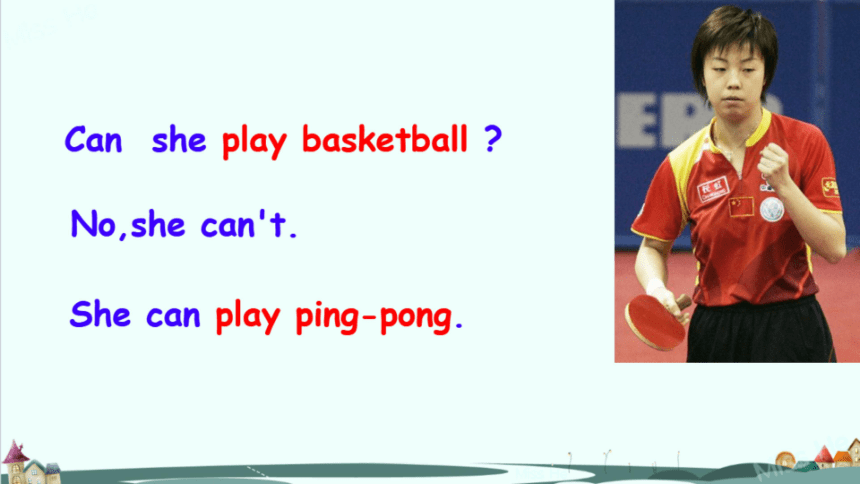 Can she play basketball ?

No,she can't.

She can play ping-pong.